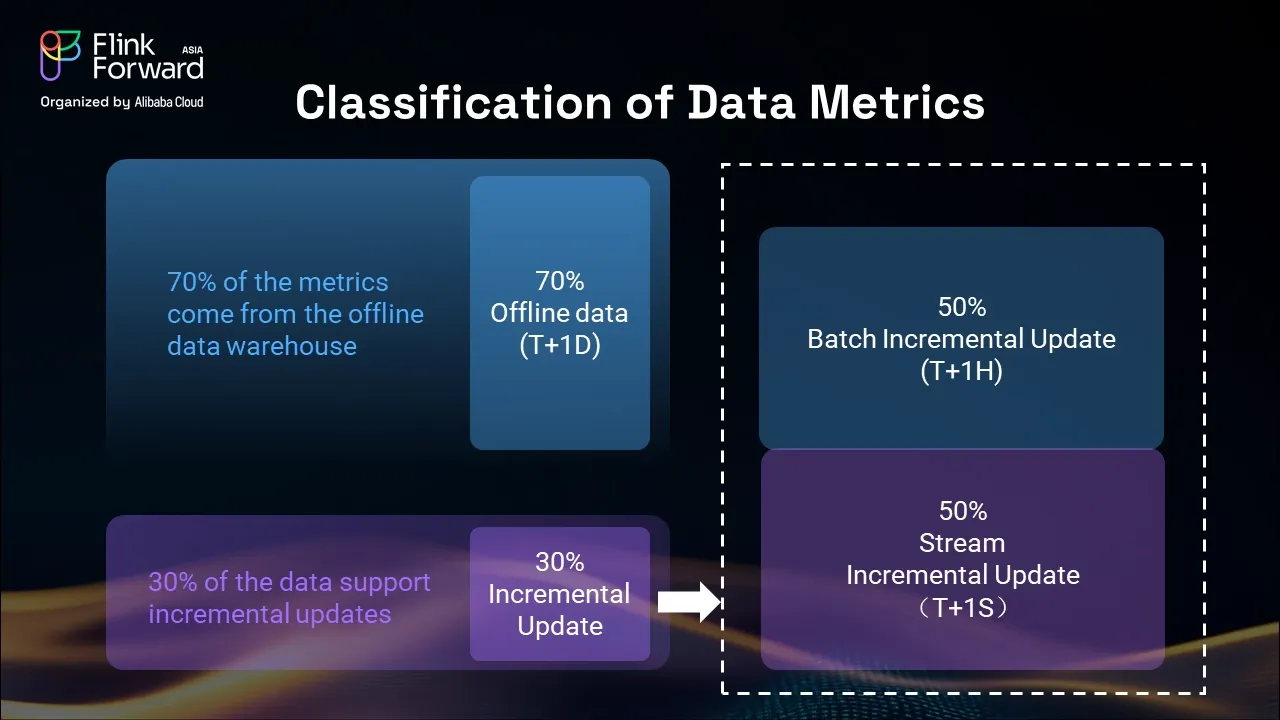 Flink Forward ASIA
Organized by Alibaba Cloud

Classification of Data Metrics

70% of the metrics come from the offline data warehouse

70%
Offline data
(T+1D)

30% of the data support incremental updates

30%
Incremental
Update

50%
Batch Incremental Update
(T+1H)

50%
Stream
Incremental Update
（T+1S）